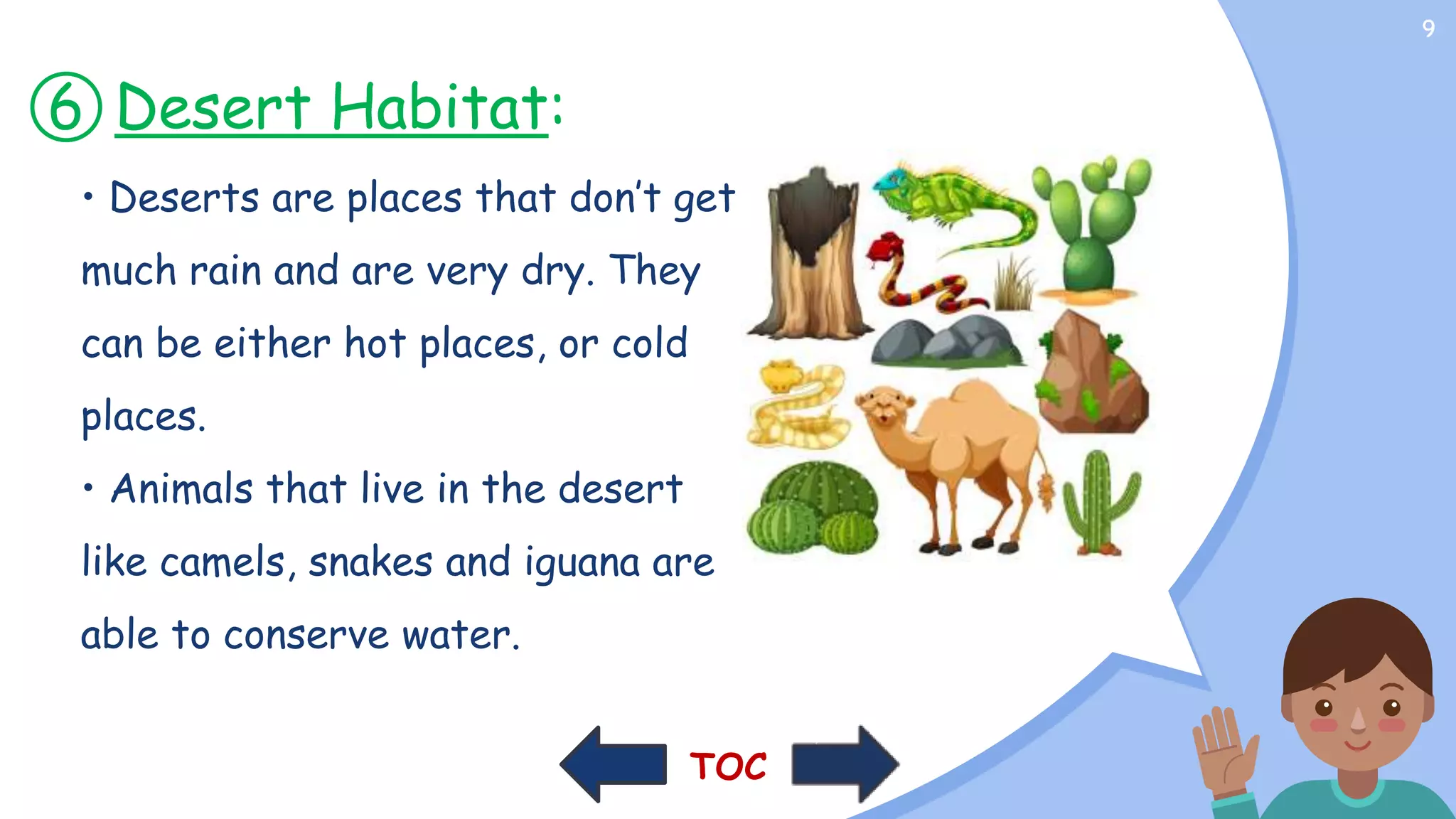 9

⑥ Desert Habitat:

• Deserts are places that don't get much rain and are very dry. They can be either hot places, or cold places.

• Animals that live in the desert like camels, snakes and iguana are able to conserve water.

TOC